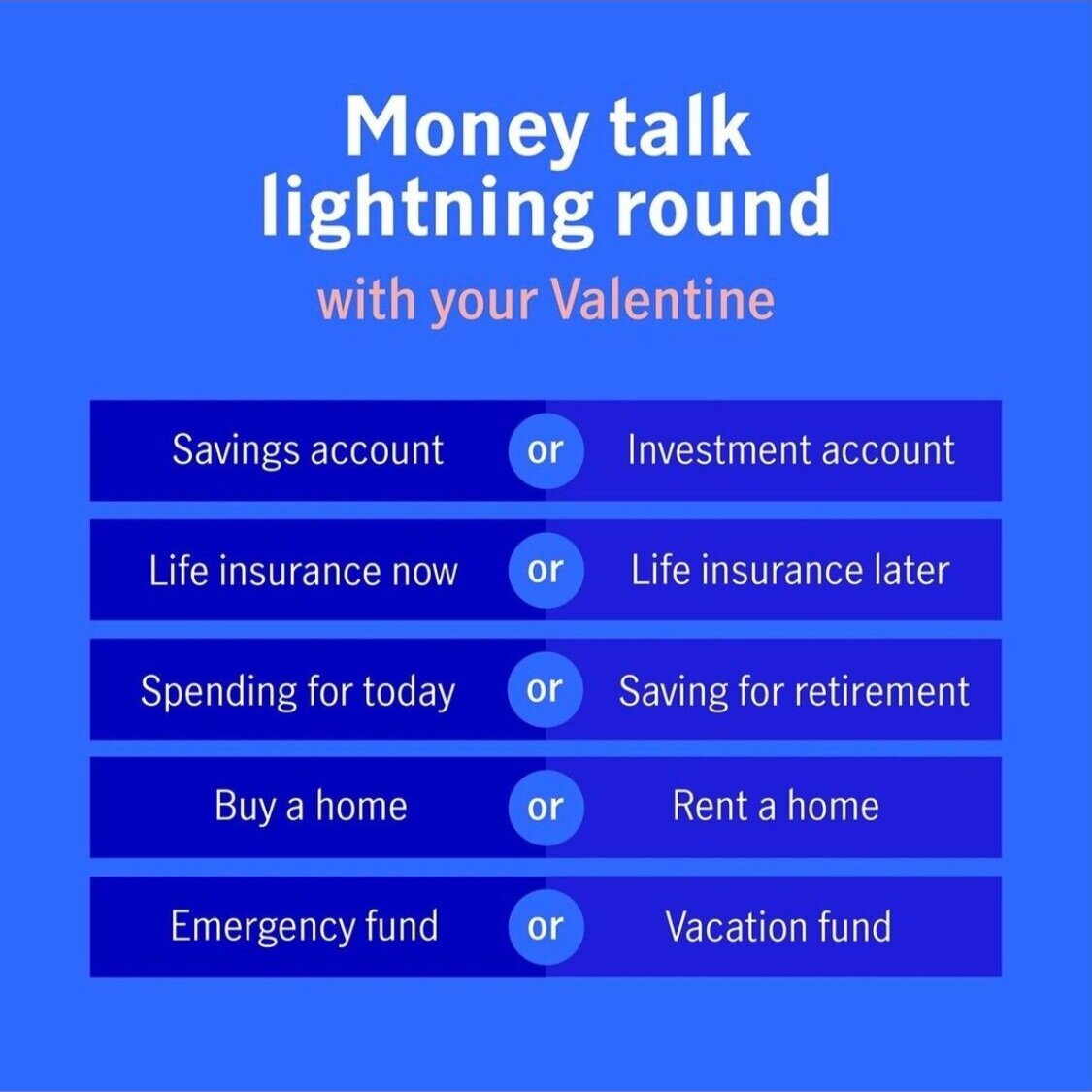 Money talk lightning round

with your Valentine

Savings account or Investment account

Life insurance now or Life insurance later

Spending for today or Saving for retirement

Buy a home or Rent a home

Emergency fund or Vacation fund